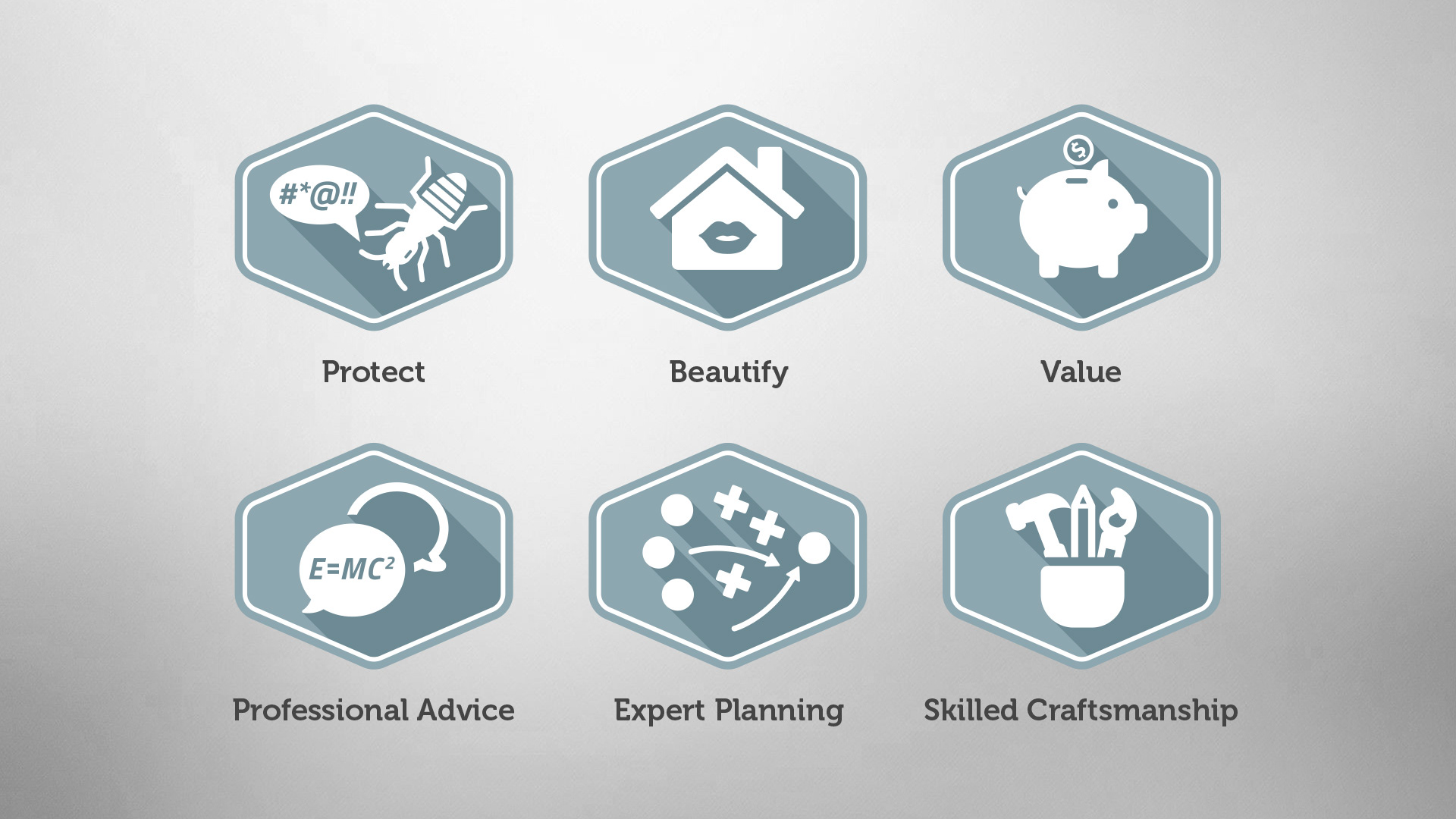 #*@!!

Protect

Beautify

$

Value

$E=MC^2$

Professional Advice

Expert Planning

Skilled Craftsmanship